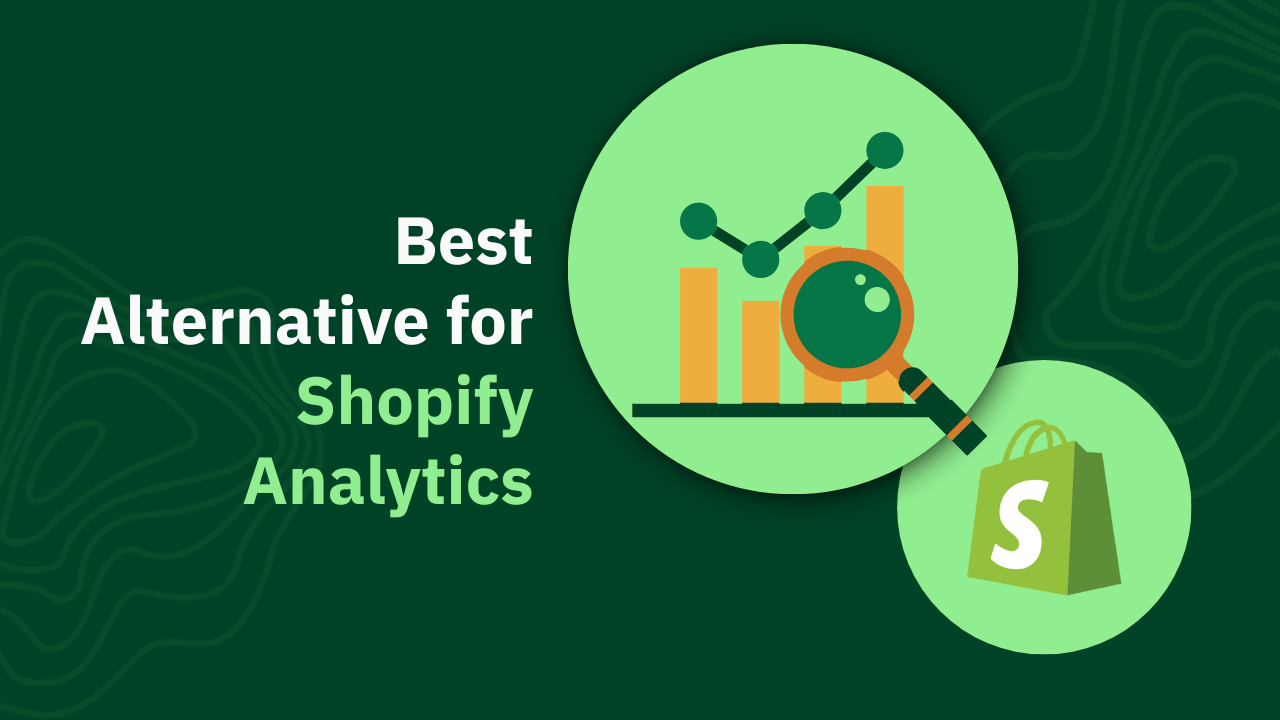 Best Alternative for Shopify Analytics

S